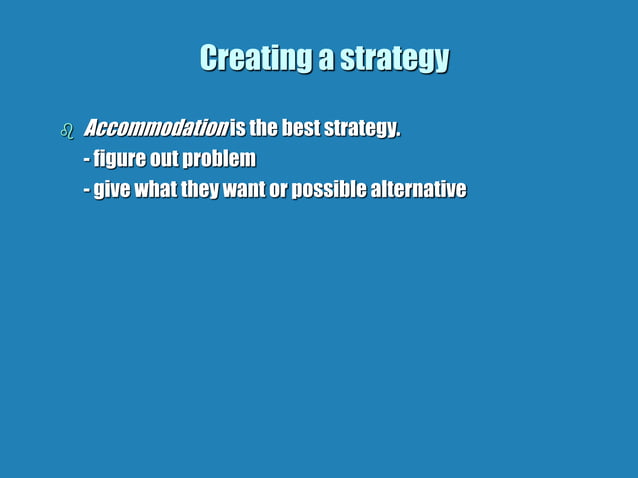 Creating a strategy

Accommodation is the best strategy.
- figure out problem
- give what they want or possible alternative